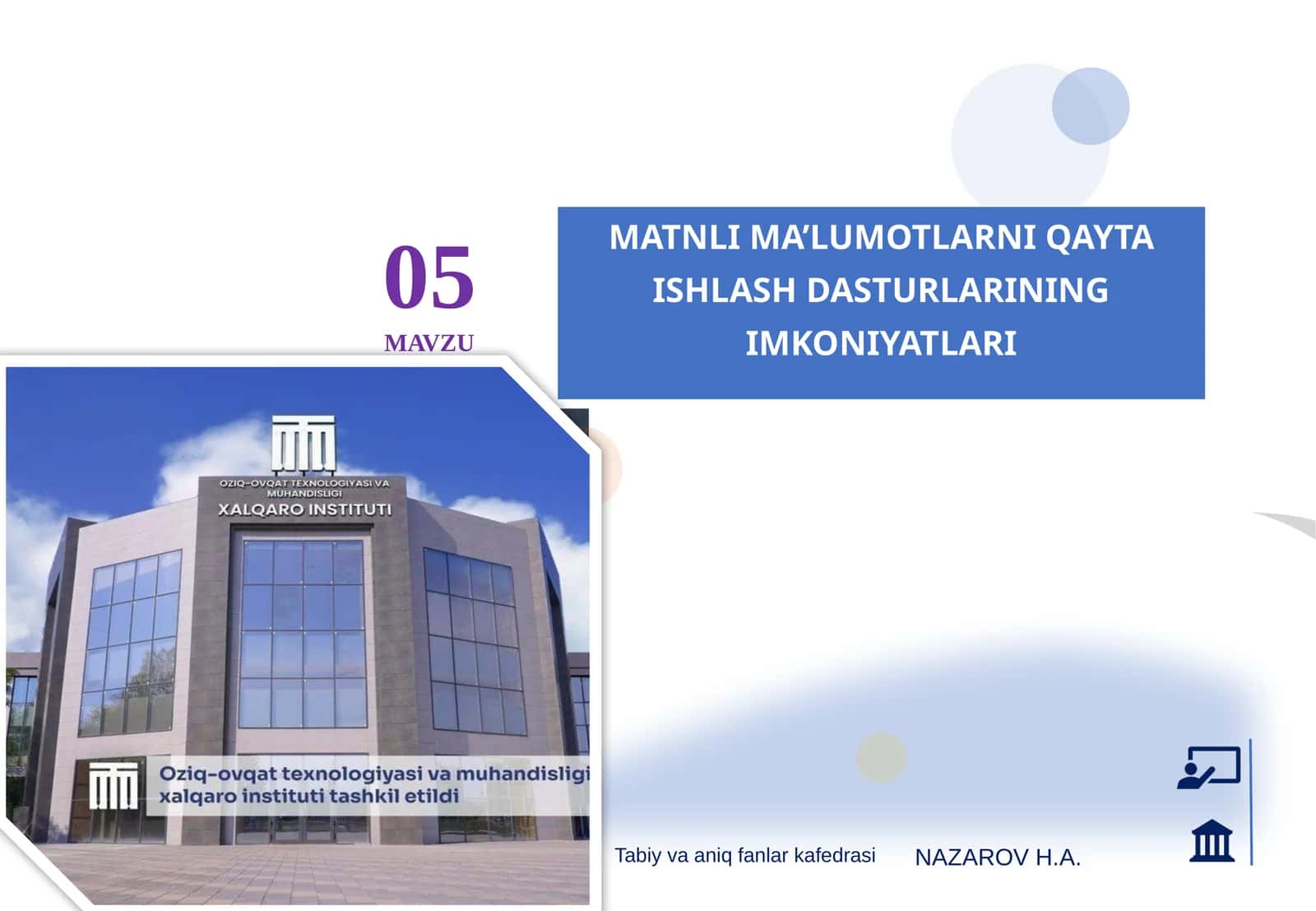 05

MAVZU

MATNLI MA’LUMOTLARNI QAYTA ISHLASH DASTURLARINING IMKONIYATLARI

OZIQ-OVQAT TEXNOLOGIYASI VA MUHANDISLIGI
XALQARO INSTITUTI

Oziq-ovqat texnologiyasi va muhandisligi xalqaro instituti tashkil etildi

Tabiy va aniq fanlar kafedrasi

NAZAROV H.A.